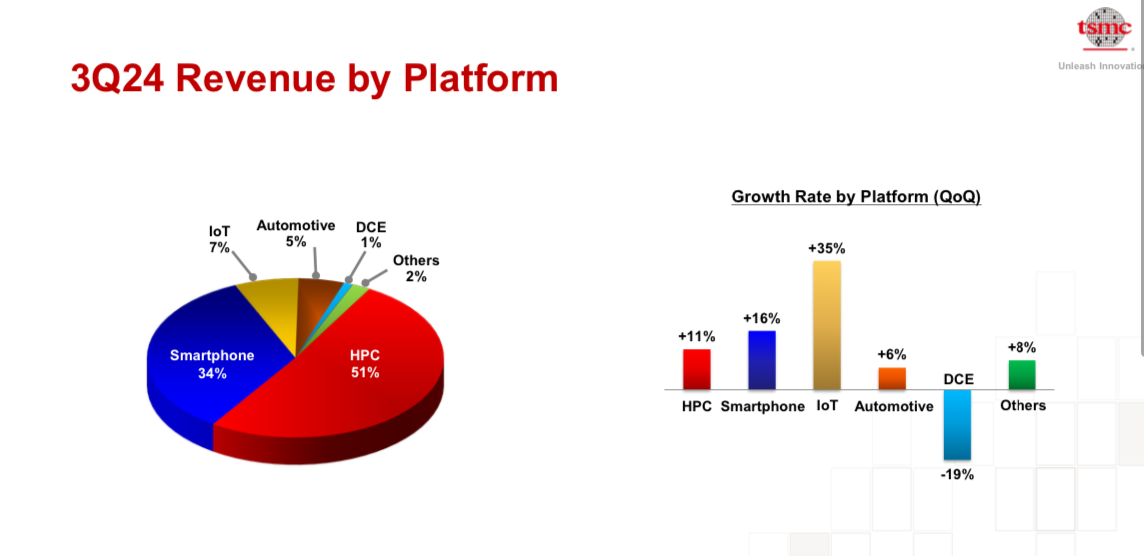 tsmc
Unleash Innovatio

3Q24 Revenue by Platform

IoT
7%

Automotive
5%

DCE
1%

Others
2%

Smartphone
34%

HPC
51%

Growth Rate by Platform (QoQ)

+11%
+16%
+35%
+6%
-19%
+8%

HPC
Smartphone
IoT
Automotive
DCE
Others